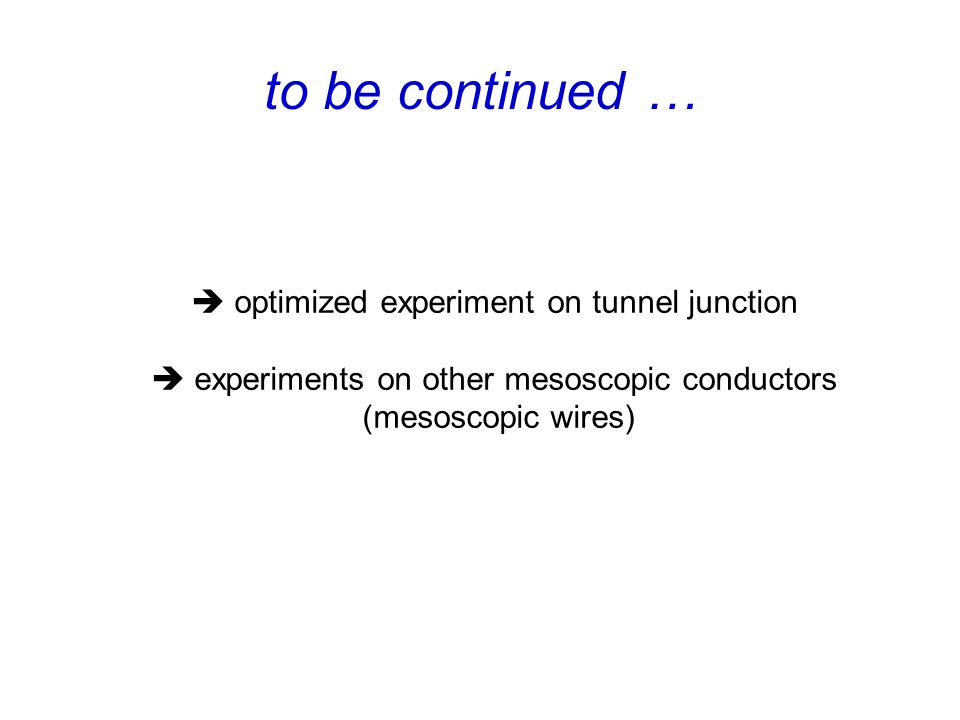 to be continued …

➔ optimized experiment on tunnel junction

➔ experiments on other mesoscopic conductors (mesoscopic wires)